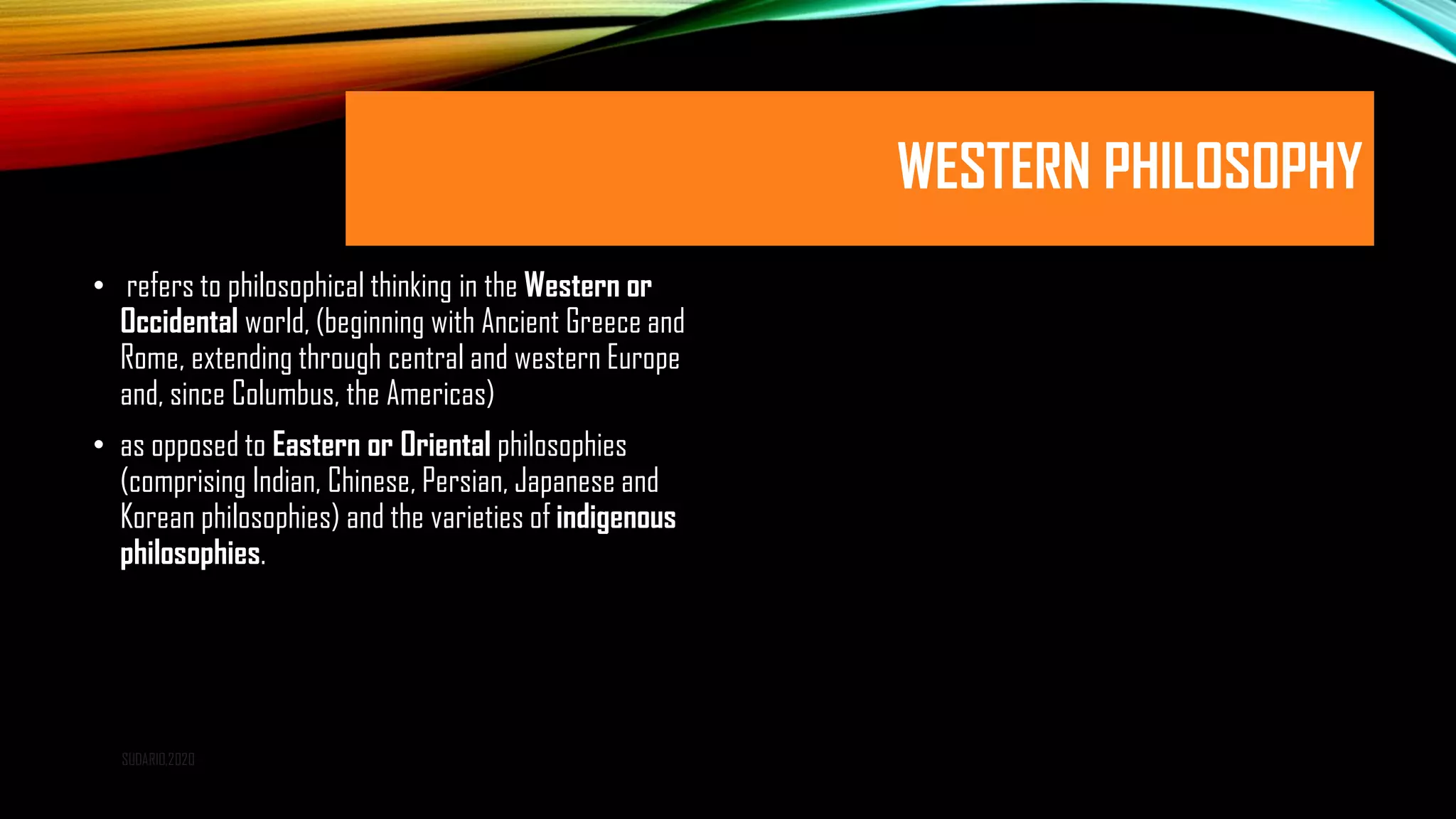 WESTERN PHILOSOPHY

• refers to philosophical thinking in the Western or Occidental world, (beginning with Ancient Greece and Rome, extending through central and western Europe and, since Columbus, the Americas)

• as opposed to Eastern or Oriental philosophies (comprising Indian, Chinese, Persian, Japanese and Korean philosophies) and the varieties of indigenous philosophies.

SUDARIO,2020